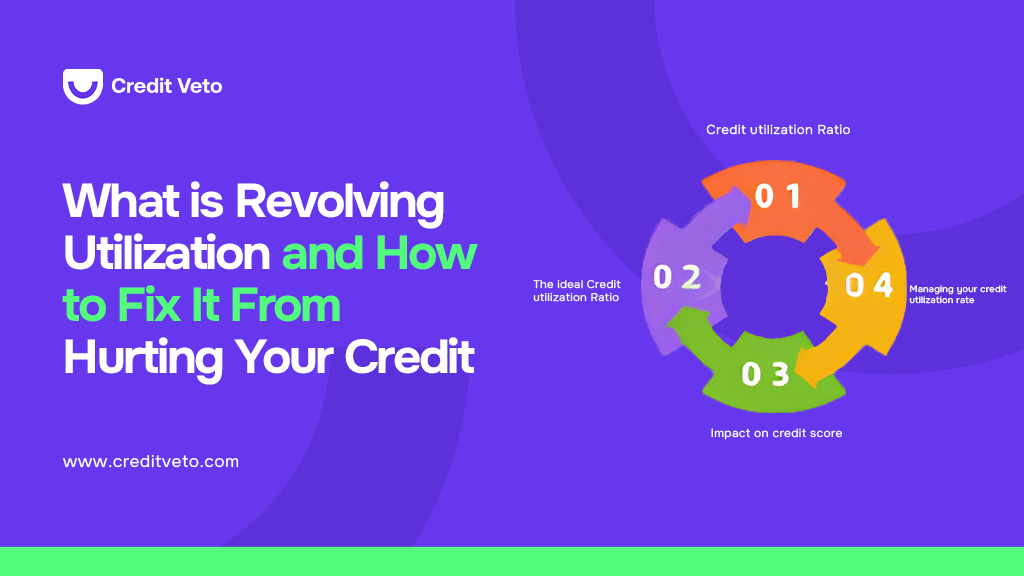 Credit Veto

What is Revolving Utilization and How to Fix It From Hurting Your Credit

www.creditveto.com

Credit utilization Ratio

0 1

The ideal Credit utilization Ratio

0 2

0 4

Managing your credit utilization rate

0 3

Impact on credit score